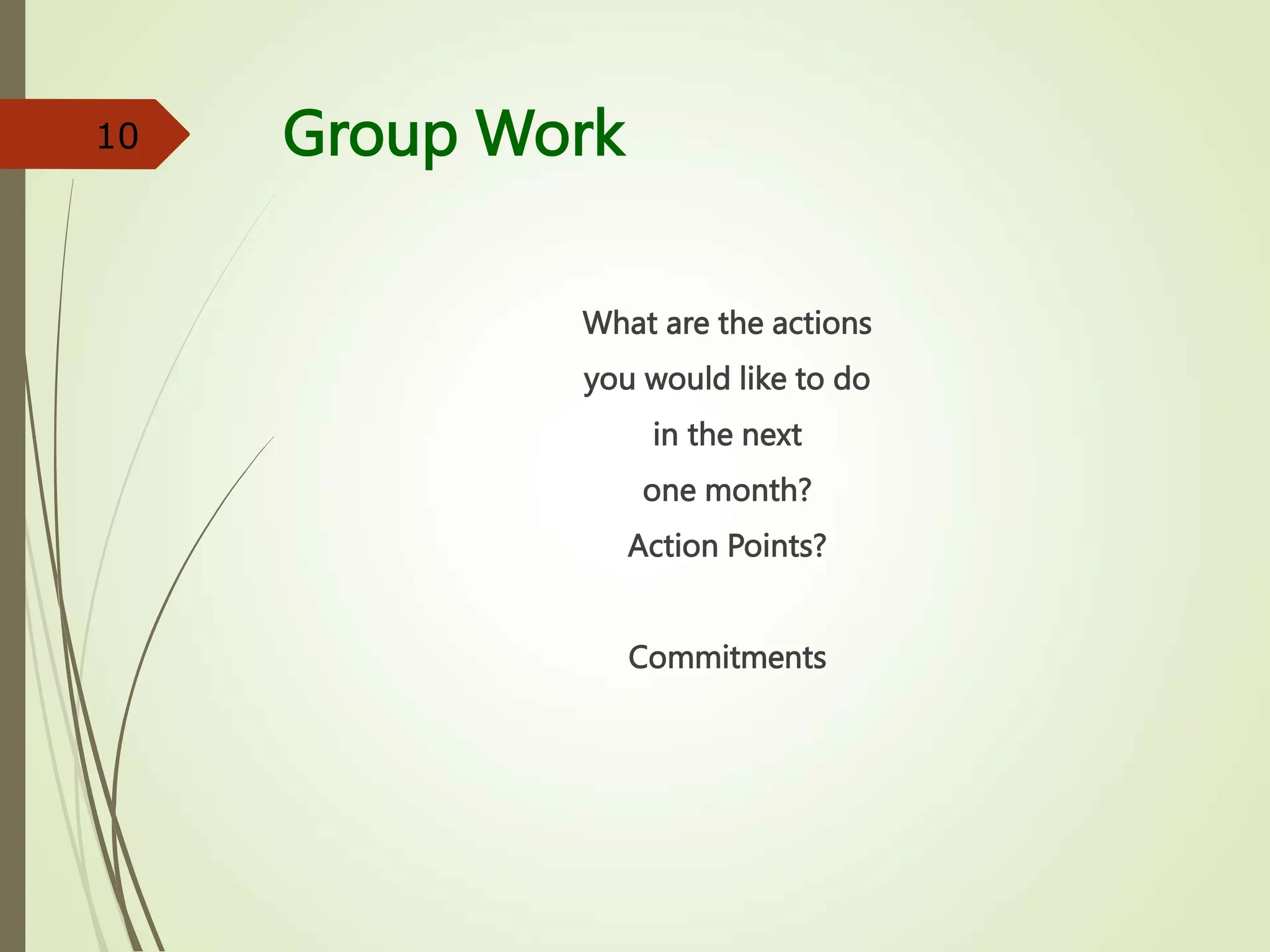 10

Group Work

What are the actions you would like to do in the next one month?
Action Points?

Commitments